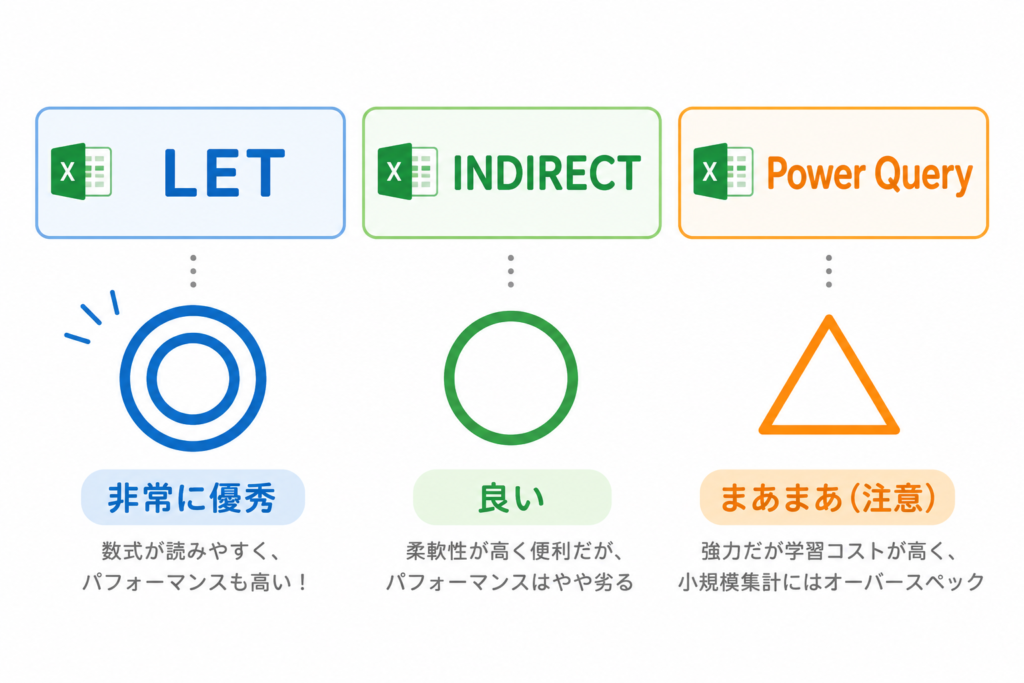 X LET

非常に優秀

数式が読みやすく、パフォーマンスも高い！

X INDIRECT

良い

柔軟性が高く便利だが、パフォーマンスはやや劣る

X Power Query

まあまあ（注意）

強力だが学習コストが高く、小規模集計にはオーバースペック